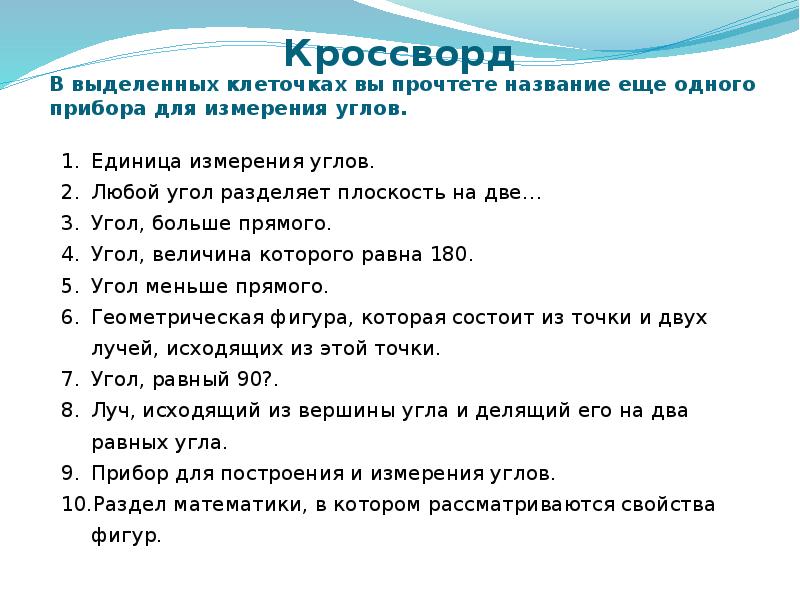 Кроссворд

В выделенных клеточках вы прочтете название еще одного прибора для измерения углов.

1. Единица измерения углов.
2. Любой угол разделяет плоскость на две…
3. Угол, больше прямого.
4. Угол, величина которого равна 180.
5. Угол меньше прямого.
6. Геометрическая фигура, которая состоит из точки и двух лучей, исходящих из этой точки.
7. Угол, равный 90?.
8. Луч, исходящий из вершины угла и делящий его на два равных угла.
9. Прибор для построения и измерения углов.
10. Раздел математики, в котором рассматриваются свойства фигур.